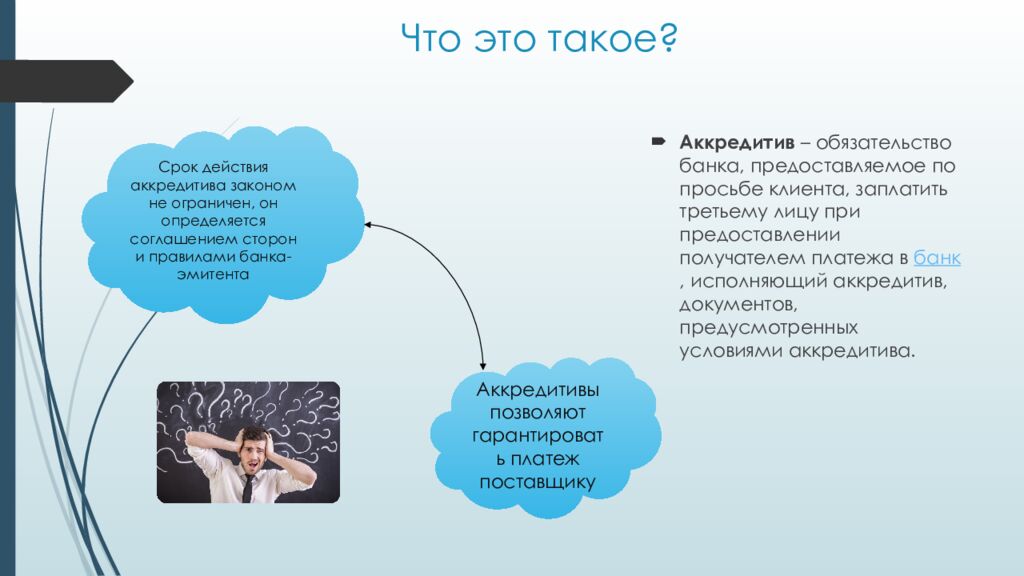 Что это такое?

Срок действия аккредитива законом не ограничен, он определяется соглашением сторон и правилами банка-эмитента

Аккредитивы позволяют гарантировать платеж поставщику

Аккредитив – обязательство банка, предоставляемое по просьбе клиента, заплатить третьему лицу при предоставлении получателем платежа в банк , исполняющий аккредитив, документов, предусмотренных условиями аккредитива.